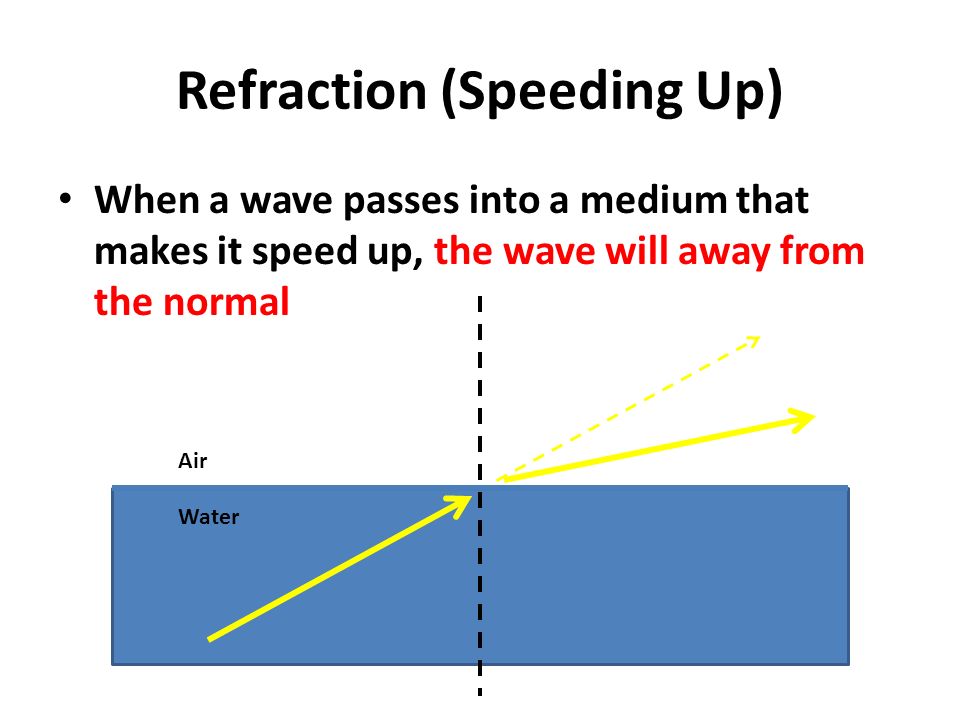 Refraction (Speeding Up)

• When a wave passes into a medium that makes it speed up, the wave will away from the normal

Air

Water